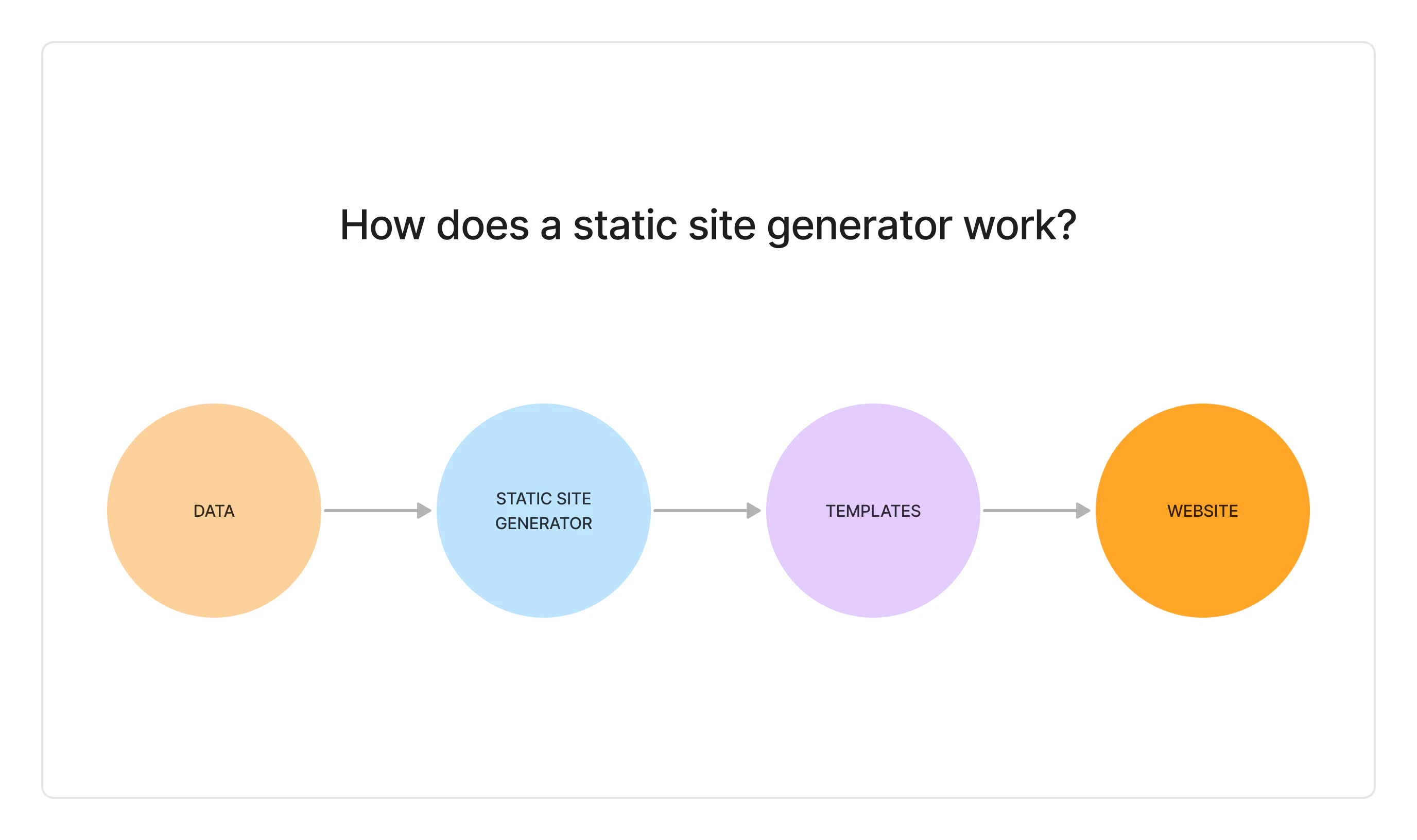 How does a static site generator work?

DATA

STATIC SITE GENERATOR

TEMPLATES

WEBSITE